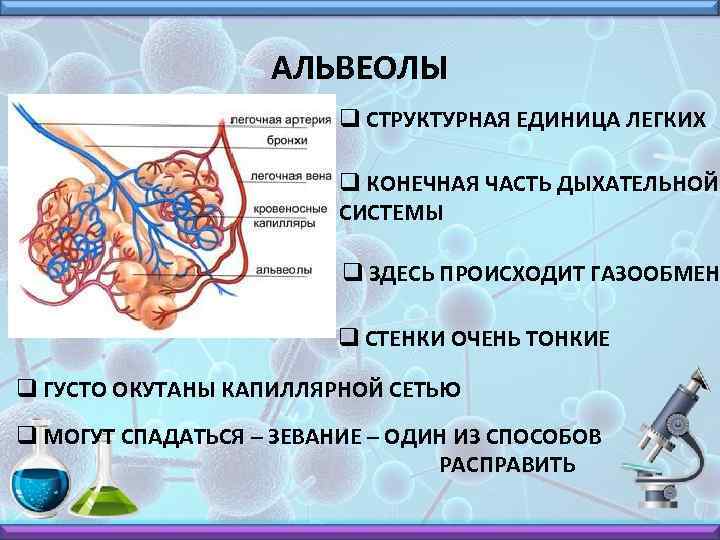 АЛЬВЕОЛЫ

легочная артерия
бронхи
легочная вена
кровеносные капилляры
альвеолы

❑ СТРУКТУРНАЯ ЕДИНИЦА ЛЕГКИХ

❑ КОНЕЧНАЯ ЧАСТЬ ДЫХАТЕЛЬНОЙ СИСТЕМЫ

❑ ЗДЕСЬ ПРОИСХОДИТ ГАЗООБМЕН

❑ СТЕНКИ ОЧЕНЬ ТОНКИЕ

❑ ГУСТО ОКУТАНЫ КАПИЛЛЯРНОЙ СЕТЬЮ

❑ МОГУТ СПАДАТЬСЯ – ЗЕВАНИЕ – ОДИН ИЗ СПОСОБОВ РАСПРАВИТЬ